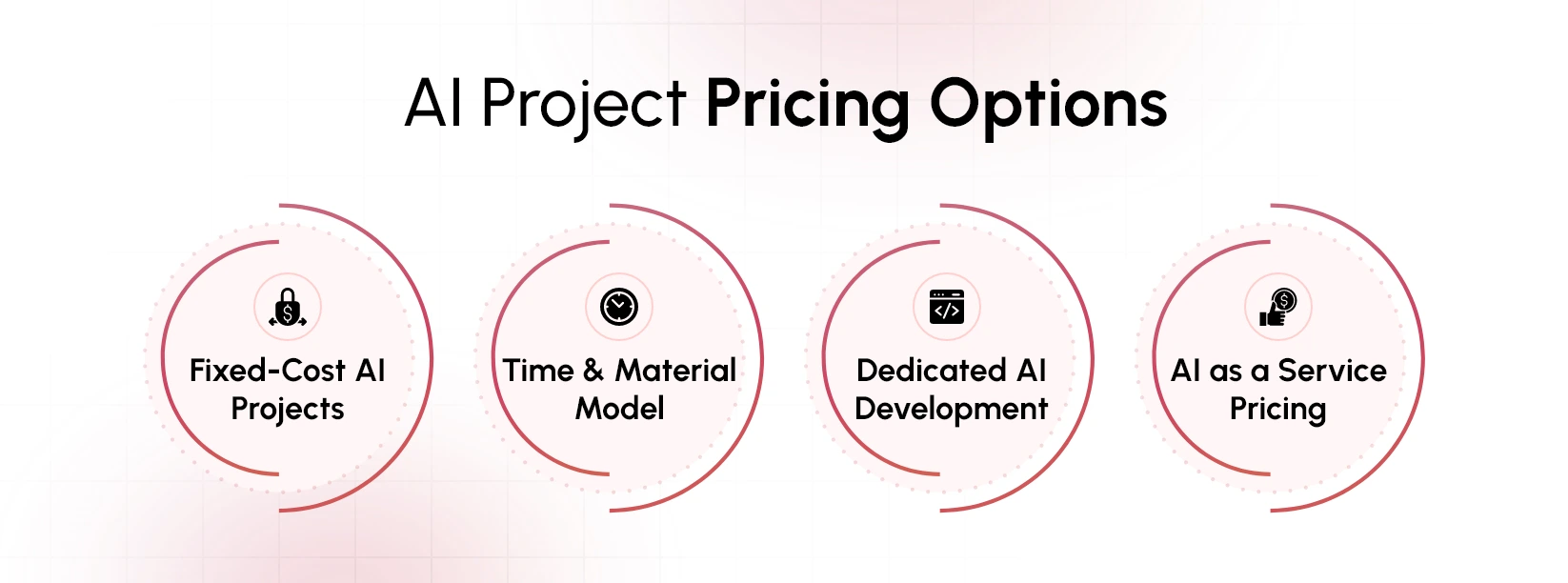 AI Project Pricing Options

Fixed-Cost AI Projects

Time & Material Model

Dedicated AI Development

AI as a Service Pricing